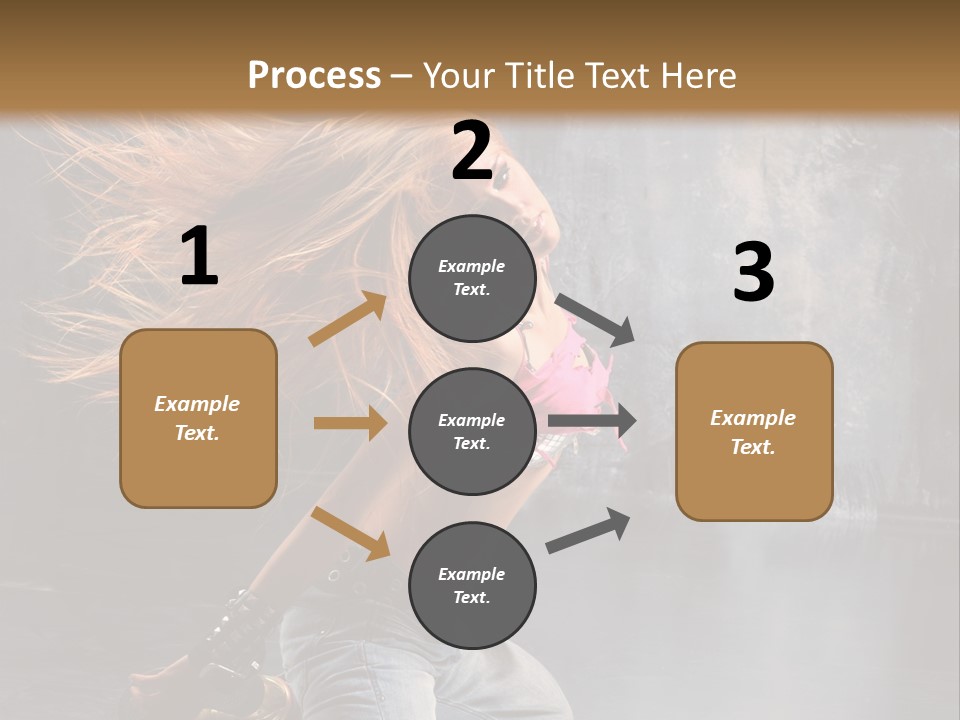 Process – Your Title Text Here

1

Example Text.

2

Example Text.

Example Text.

Example Text.

3

Example Text.